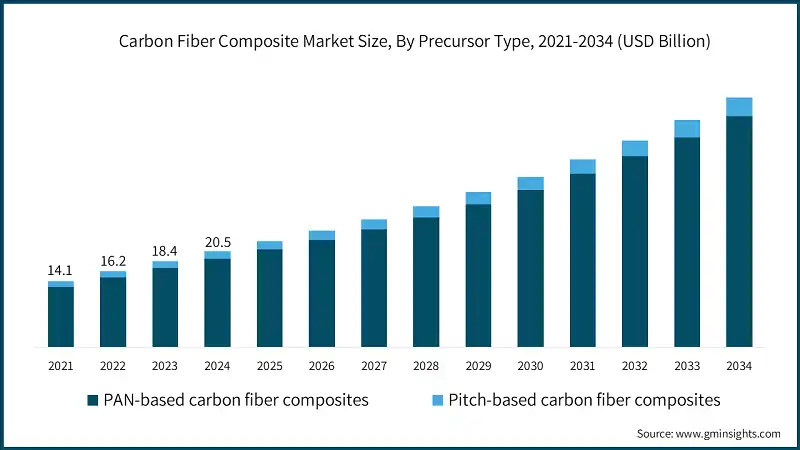 Carbon Fiber Composite Market Size, By Precursor Type, 2021-2034 (USD Billion)

14.1
16.2
18.4
20.5

2021 2022 2023 2024 2025 2026 2027 2028 2029 2030 2031 2032 2033 2034

PAN-based carbon fiber composites
Pitch-based carbon fiber composites

Source: www.gminsights.com